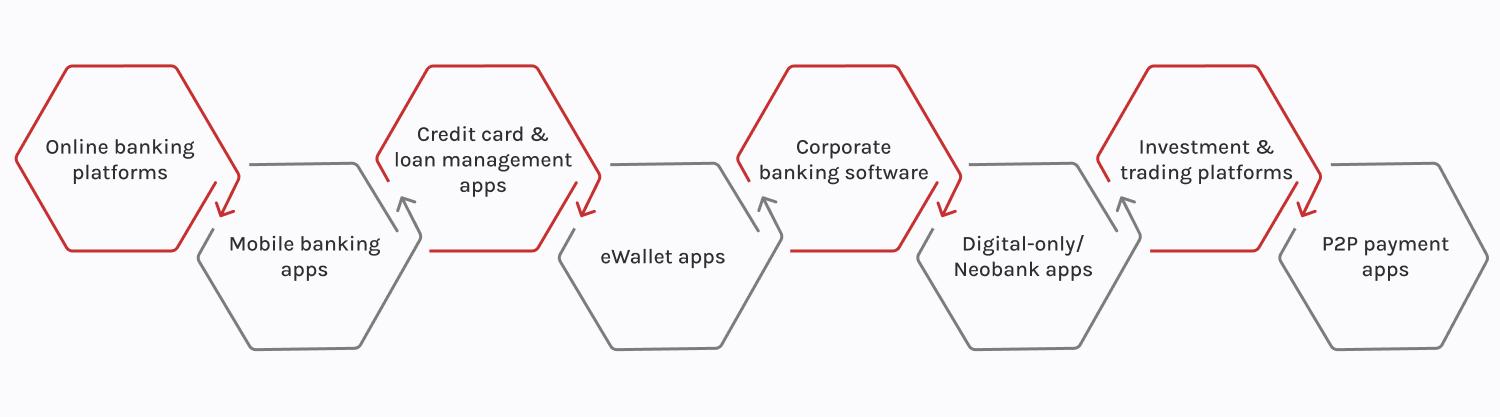 Online banking platforms

Mobile banking apps

Credit card & loan management apps

eWallet apps

Corporate banking software

Digital-only/ Neobank apps

Investment & trading platforms

P2P payment apps